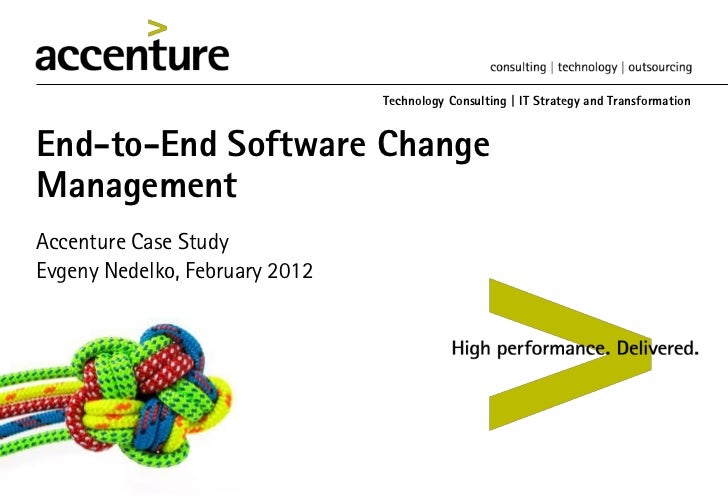 accenture

consulting | technology | outsourcing

Technology Consulting | IT Strategy and Transformation

End-to-End Software Change Management

Accenture Case Study
Evgeny Nedelko, February 2012

High performance. Delivered.